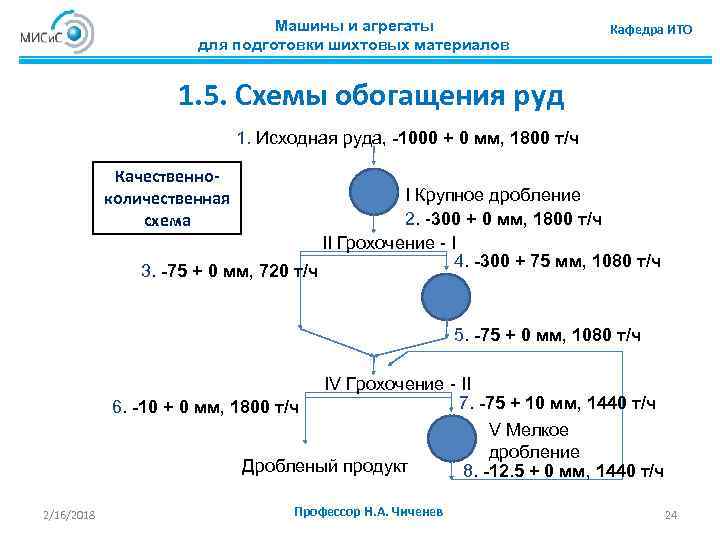 МИСиС

Машины и агрегаты для подготовки шихтовых материалов

Кафедра ИТО

1.5. Схемы обогащения руд

Качественно-количественная схема

1. Исходная руда, -1000 + 0 мм, 1800 т/ч

I Крупное дробление

2. -300 + 0 мм, 1800 т/ч

II Грохочение - I

3. -75 + 0 мм, 720 т/ч

4. -300 + 75 мм, 1080 т/ч

5. -75 + 0 мм, 1080 т/ч

IV Грохочение - II

6. -10 + 0 мм, 1800 т/ч

7. -75 + 10 мм, 1440 т/ч

V Мелкое дробление

Дробленый продукт

8. -12.5 + 0 мм, 1440 т/ч

2/16/2018

Профессор Н.А. Чиченев

24